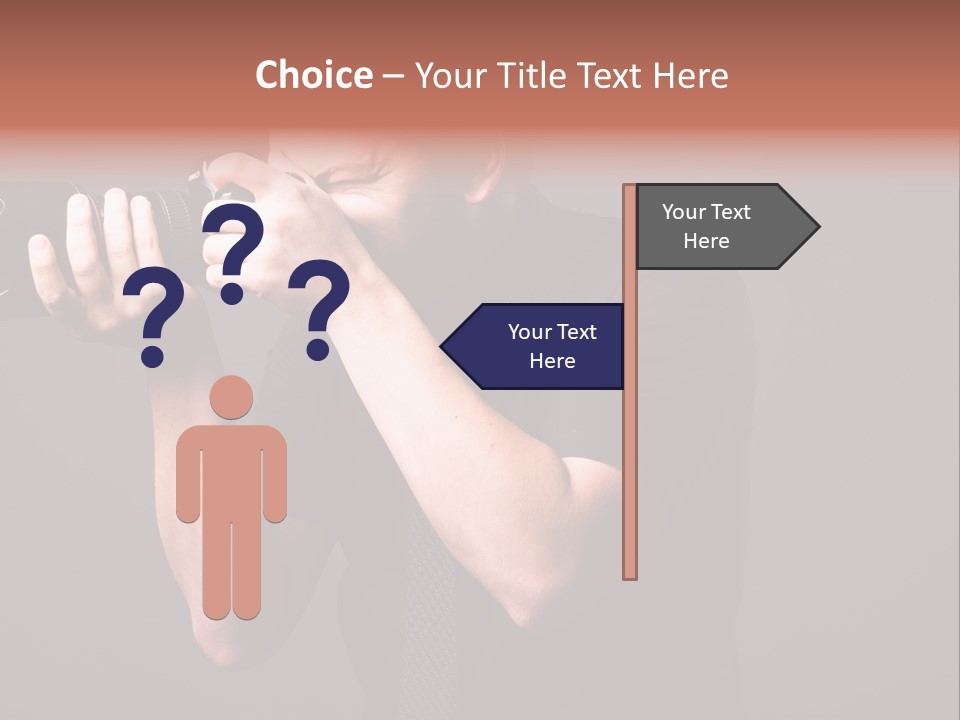 Choice – Your Title Text Here

? ? ?

Your Text Here

Your Text Here